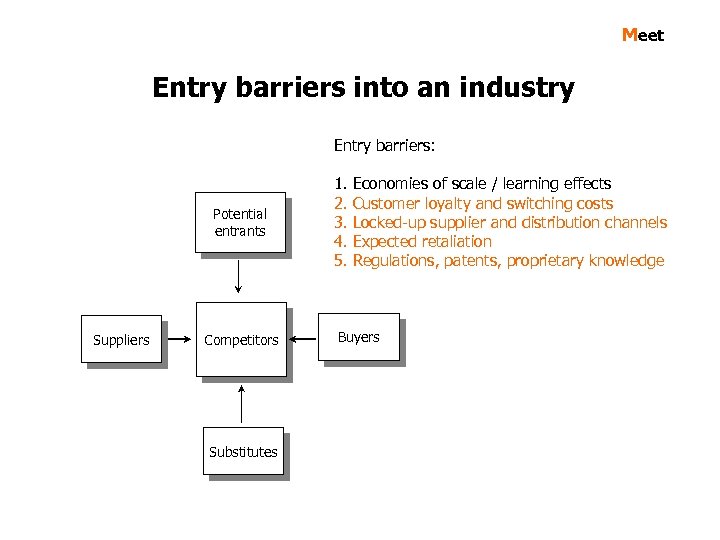 Meet

Entry barriers into an industry

Entry barriers:

1. Economies of scale / learning effects
2. Customer loyalty and switching costs
3. Locked-up supplier and distribution channels
4. Expected retaliation
5. Regulations, patents, proprietary knowledge

Potential entrants

Suppliers

Competitors

Buyers

Substitutes